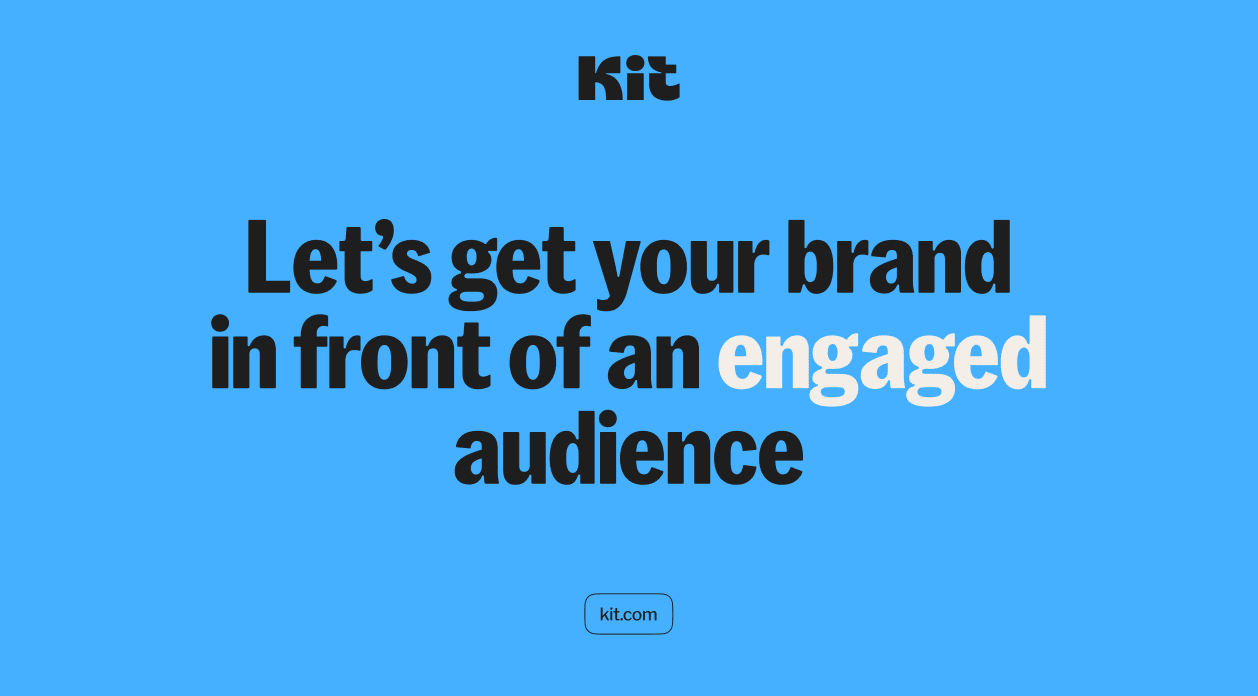 Kit

Let’s get your brand in front of an engaged audience

kit.com